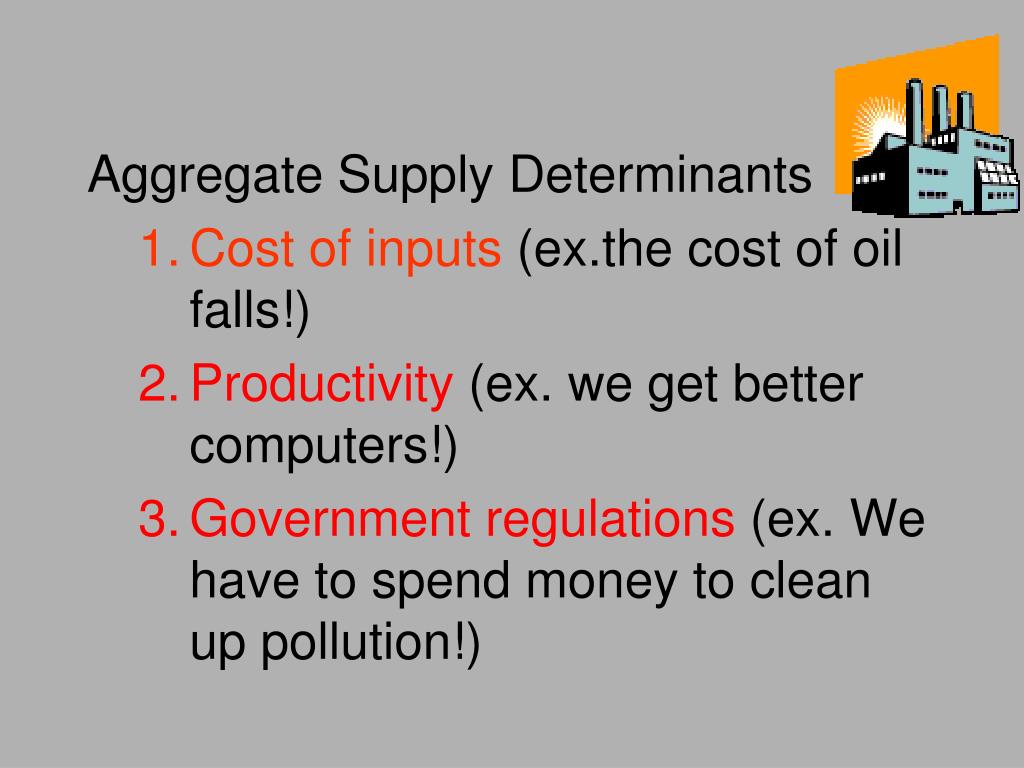 Aggregate Supply Determinants

1. Cost of inputs (ex.the cost of oil falls!)
2. Productivity (ex. we get better computers!)
3. Government regulations (ex. We have to spend money to clean up pollution!)